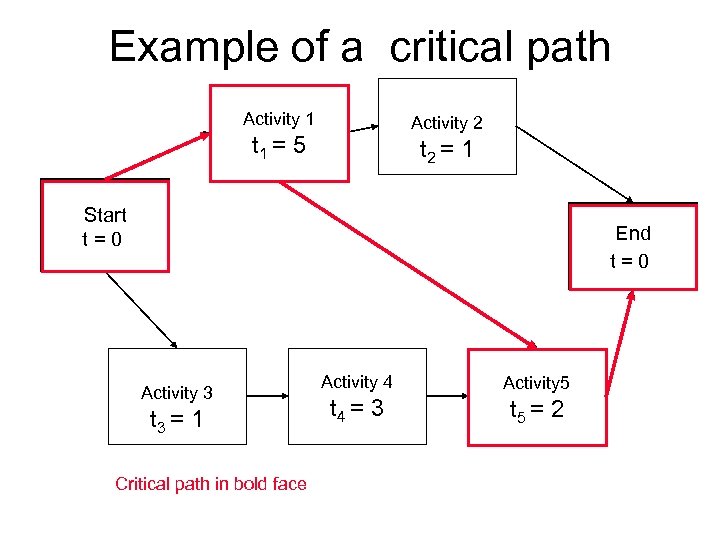 Example of a critical path

Activity 1
$t_1 = 5$

Activity 2
$t_2 = 1$

Start
t = 0

End
t = 0

Activity 3
$t_3 = 1$

Activity 4
$t_4 = 3$

Activity5
$t_5 = 2$

Critical path in bold face